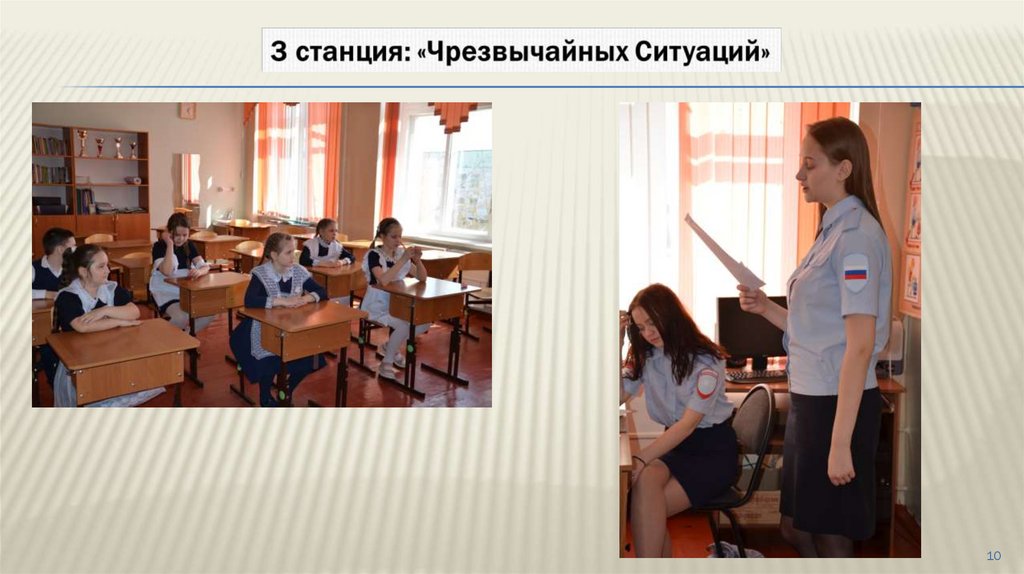 3 станция: «Чрезвычайных Ситуаций»

10